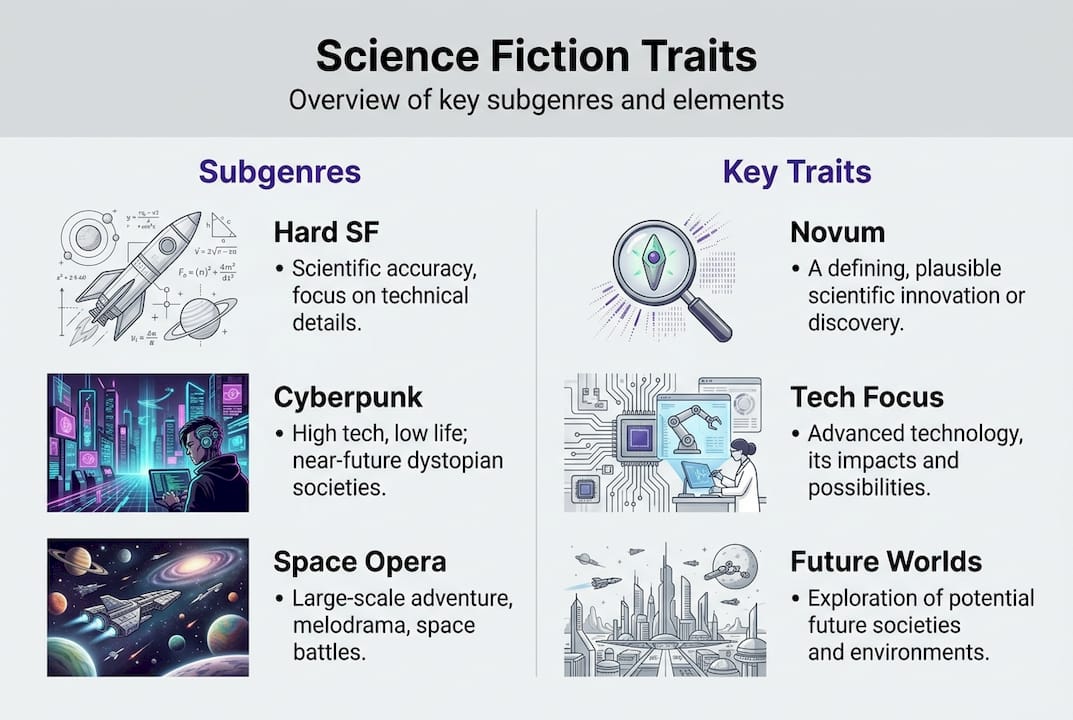 Science Fiction Traits

Overview of key subgenres and elements

Subgenres

Hard SF

• Scientific accuracy, focus on technical details.

Cyberpunk

• High tech, low life; near-future dystopian societies.

Space Opera

• Large-scale adventure, melodrama, space battles.

Key Traits

Novum

• A defining, plausible scientific innovation or discovery.

Tech Focus

• Advanced technology, its impacts and possibilities.

Future Worlds

• Exploration of potential future societies and environments.